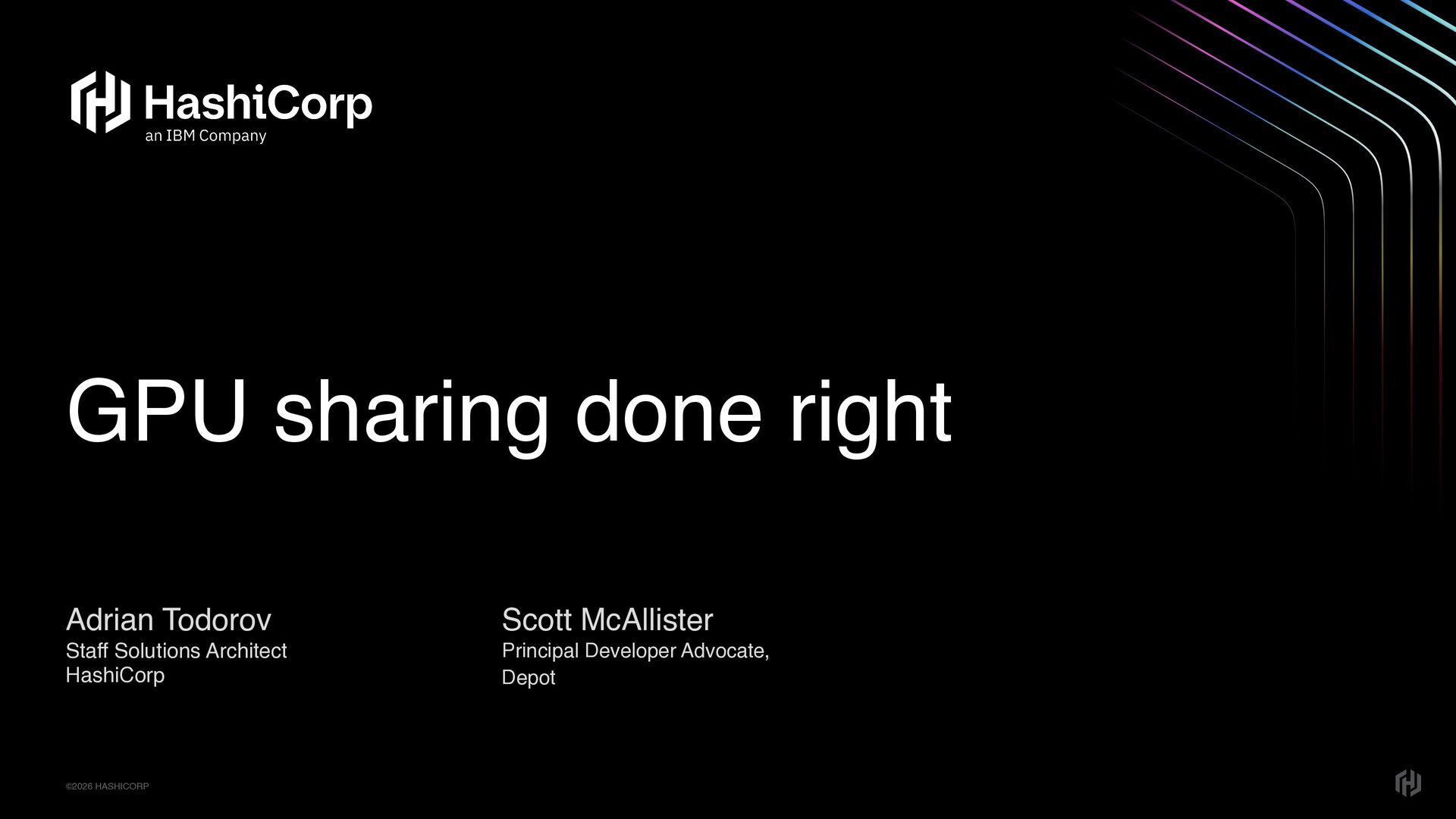 HashiCorp
an IBM Company

GPU sharing done right

Adrian Todorov
Staff Solutions Architect
HashiCorp

Scott McAllister
Principal Developer Advocate,
Depot

©2026 HASHICORP